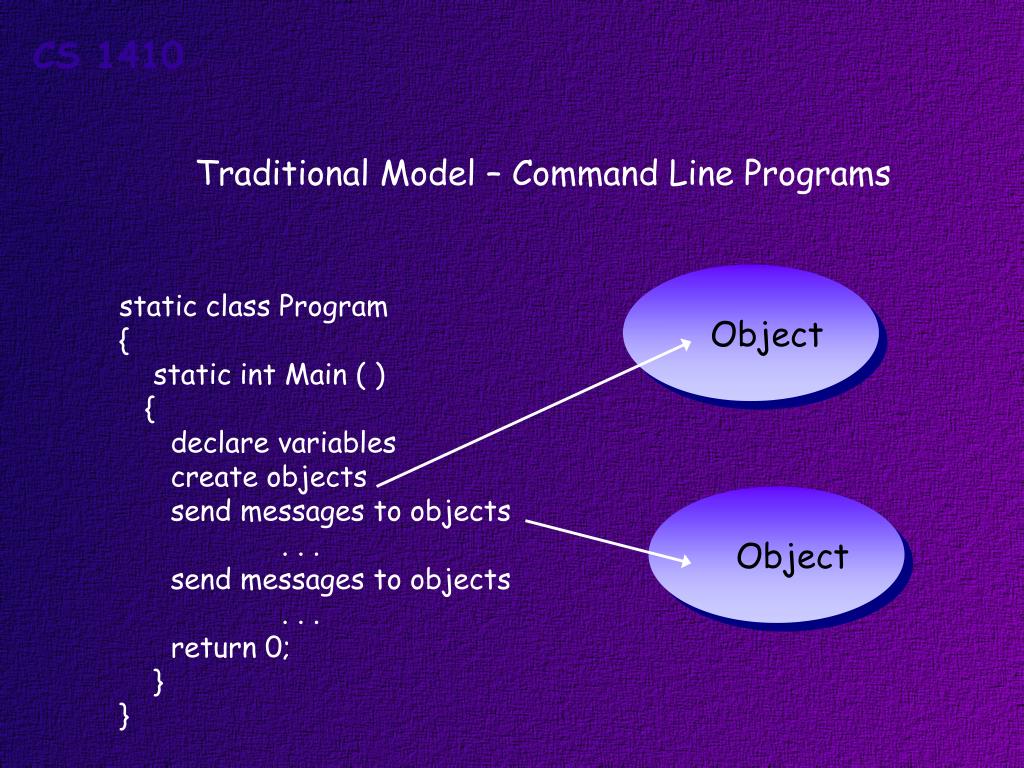 CS 1410

Traditional Model – Command Line Programs

static class Program
{
static int Main ( )
{
declare variables
create objects
send messages to objects
. . .
send messages to objects
. . .
return 0;
}
}

Object

Object